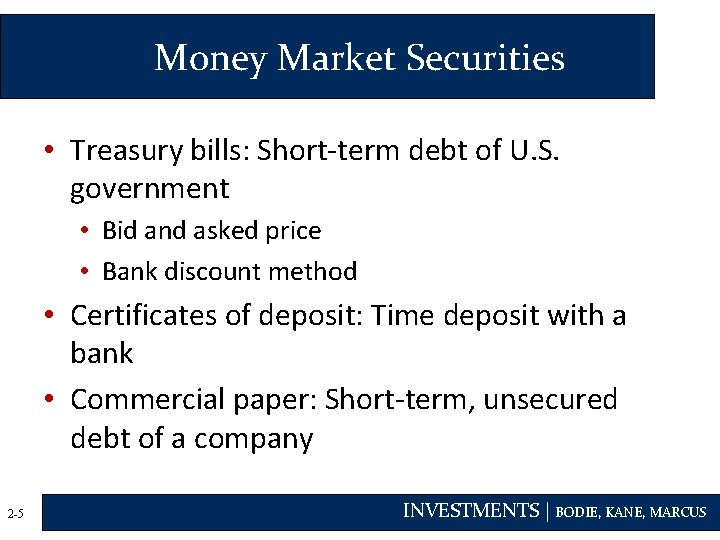 Money Market Securities

• Treasury bills: Short-term debt of U.S. government
  • Bid and asked price
  • Bank discount method
• Certificates of deposit: Time deposit with a bank
• Commercial paper: Short-term, unsecured debt of a company

2-5

INVESTMENTS | BODIE, KANE, MARCUS